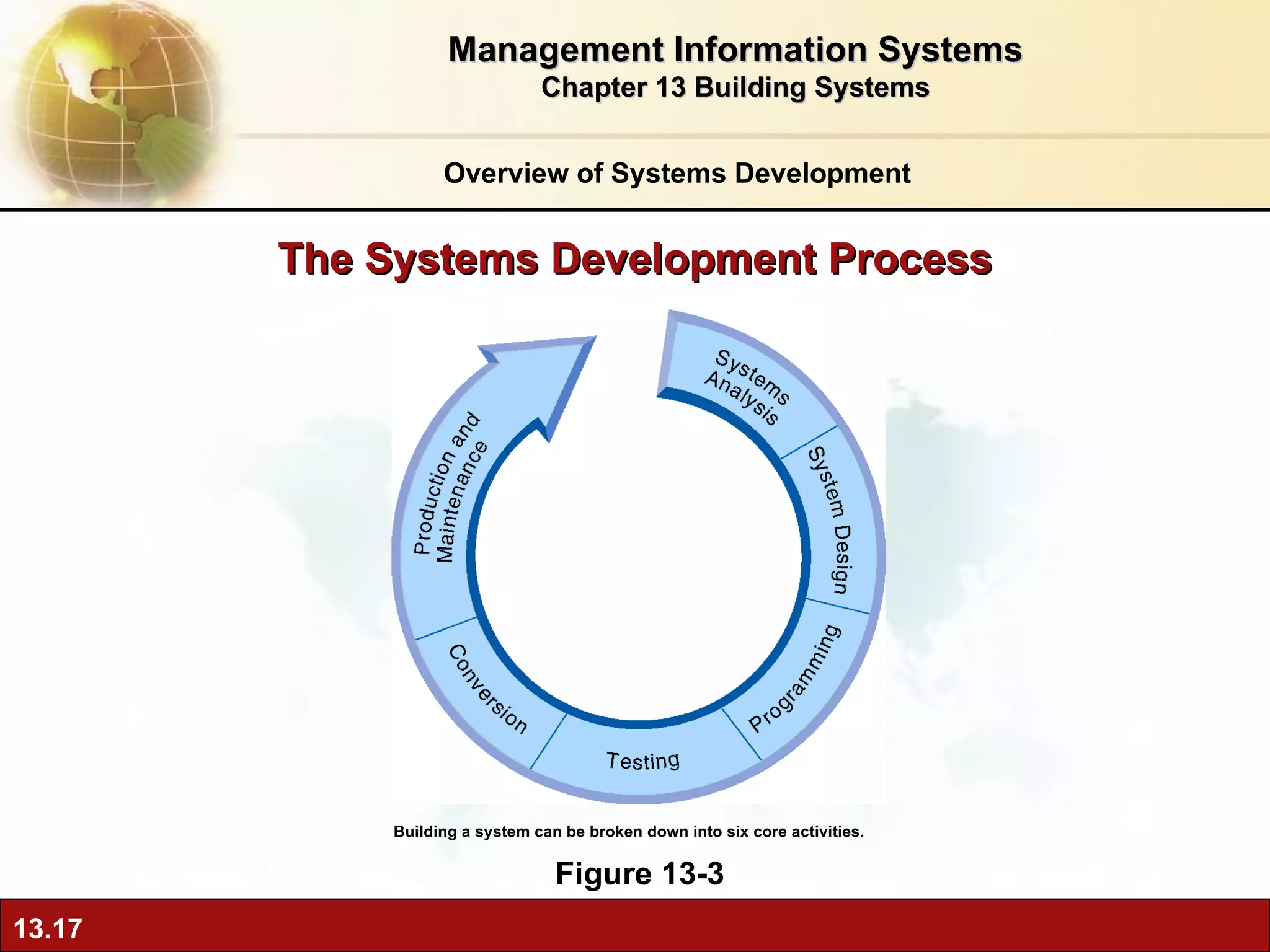 Management Information Systems
Chapter 13 Building Systems

Overview of Systems Development

The Systems Development Process

Systems Analysis

System Design

Programming

Testing

Conversion

Production and Maintenance

Building a system can be broken down into six core activities.

Figure 13-3

13.17